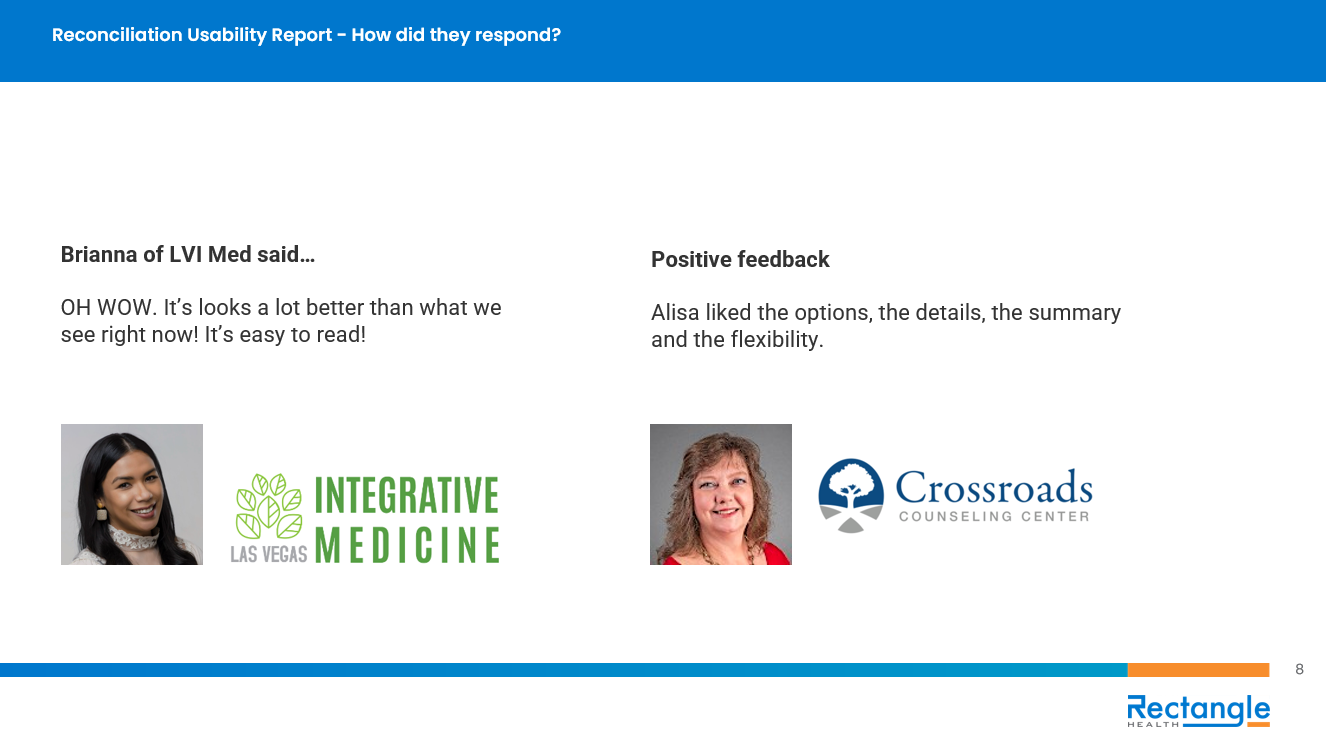 Reconciliation Usability Report - How did they respond?

Brianna of LVI Med said…

OH WOW. It's looks a lot better than what we see right now! It's easy to read!

LAS VEGAS INTEGRATIVE MEDICINE

Positive feedback

Alisa liked the options, the details, the summary and the flexibility.

Crossroads COUNSELING CENTER

8

Rectangle HEALTH